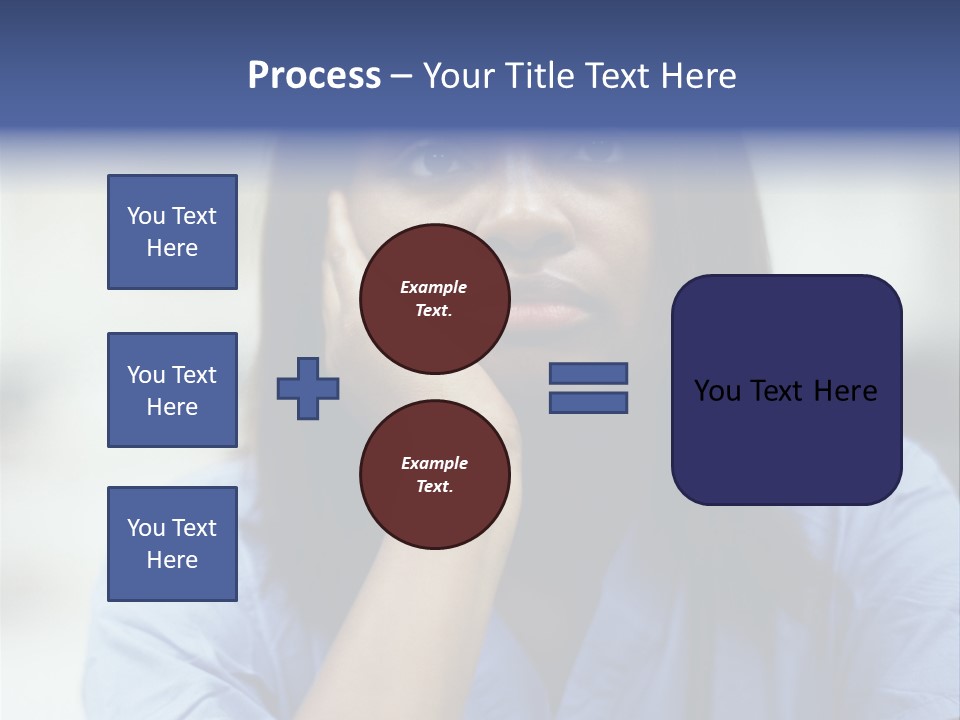 Process – Your Title Text Here

You Text Here

You Text Here

You Text Here

Example Text.

Example Text.

You Text Here